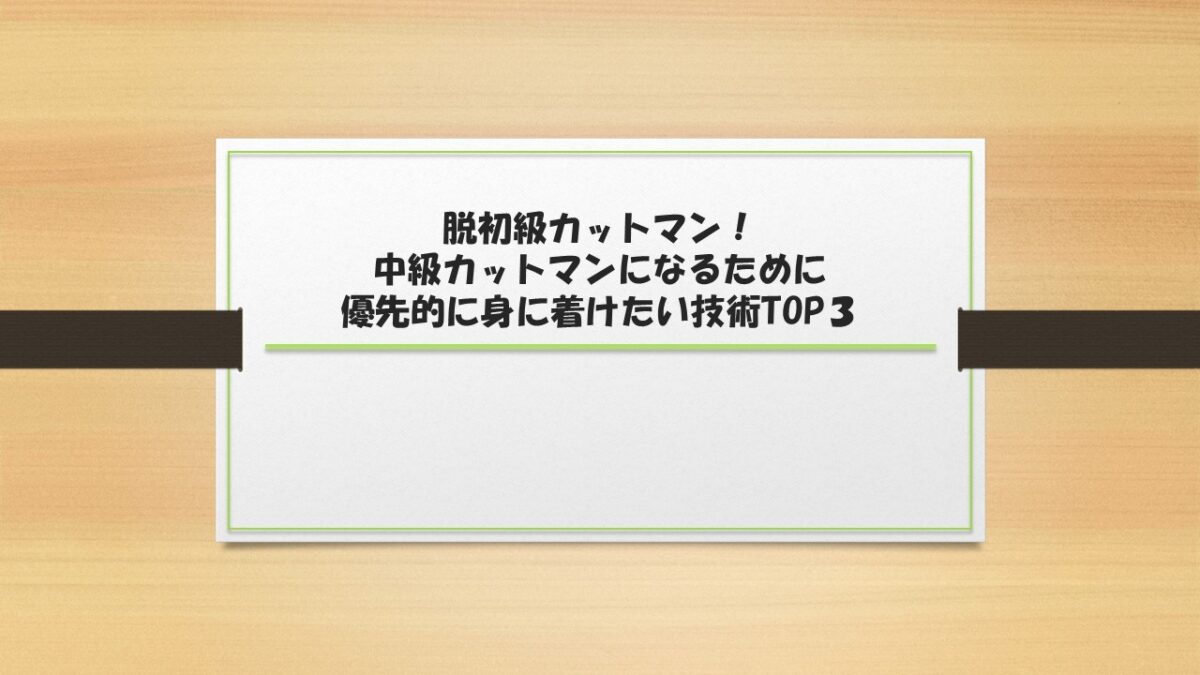 脱初級カットマン！
中級カットマンになるために
優先的に身に着けたい技術TOP３